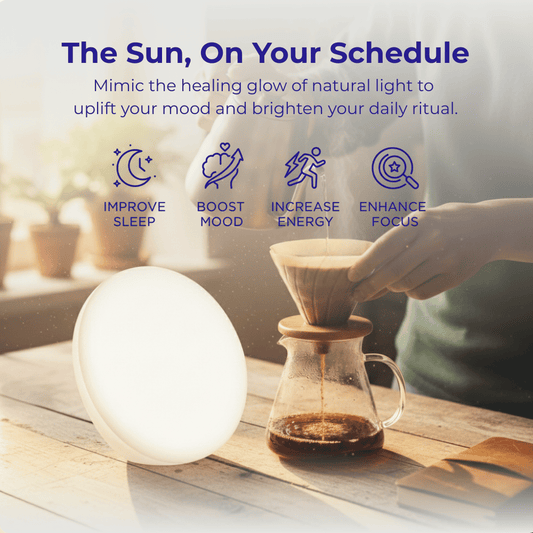 The Sun, On Your Schedule

Mimic the healing glow of natural light to uplift your mood and brighten your daily ritual.

IMPROVE SLEEP

BOOST MOOD

INCREASE ENERGY

ENHANCE FOCUS